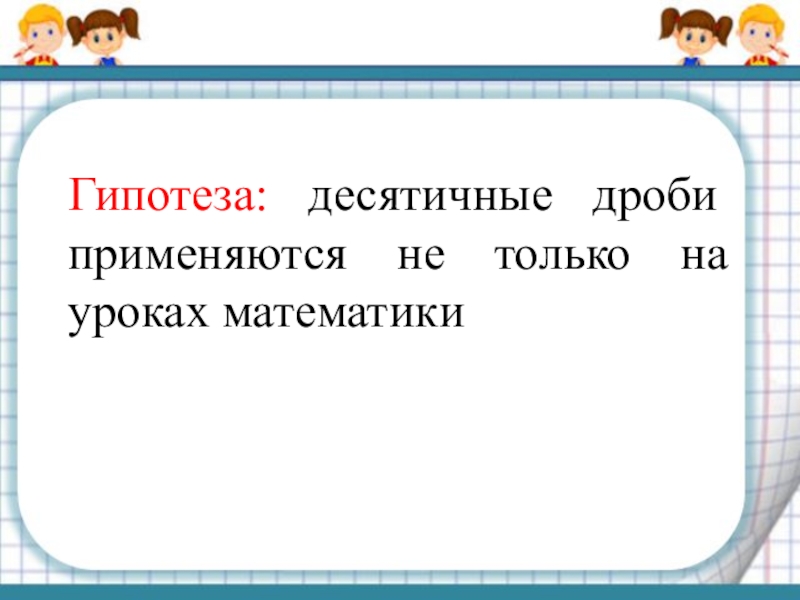 Гипотеза: десятичные дроби применяются не только на уроках математики